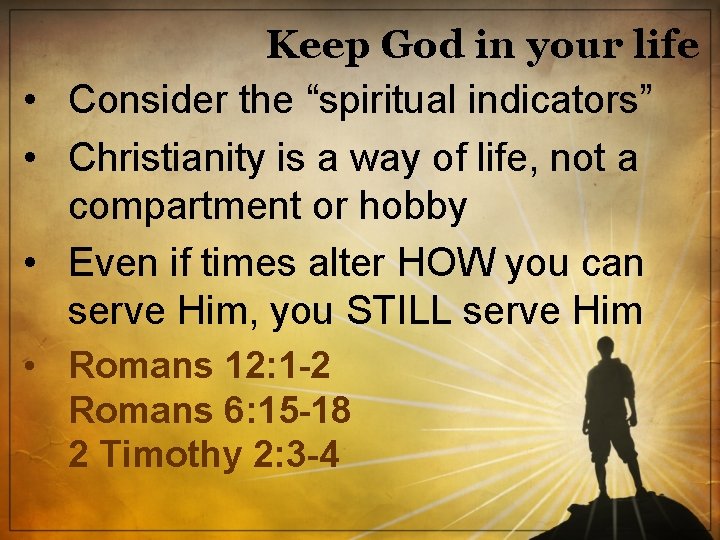 Keep God in your life

• Consider the “spiritual indicators”

• Christianity is a way of life, not a compartment or hobby

• Even if times alter HOW you can serve Him, you STILL serve Him

• Romans 12:1-2
Romans 6:15-18
2 Timothy 2:3-4